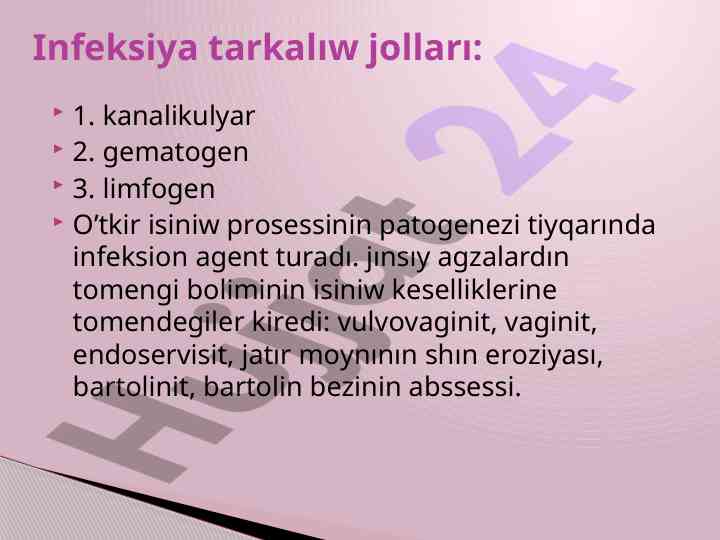 Infeksiya tarkalıw jolları:

1. kanalikulyar
2. gematogen
3. limfogen
O’tkir isiniw prosessinin patogenezi tiyqarında infeksion agent turadı. jınsıy agzalardın tomengi boliminin isiniw keselliklerine tomendegiler kiredi: vulvovaginit, vaginit, endoservisit, jatır moynının shın eroziyası, bartolinit, bartolin bezinin abssessi.

Hujjat 24